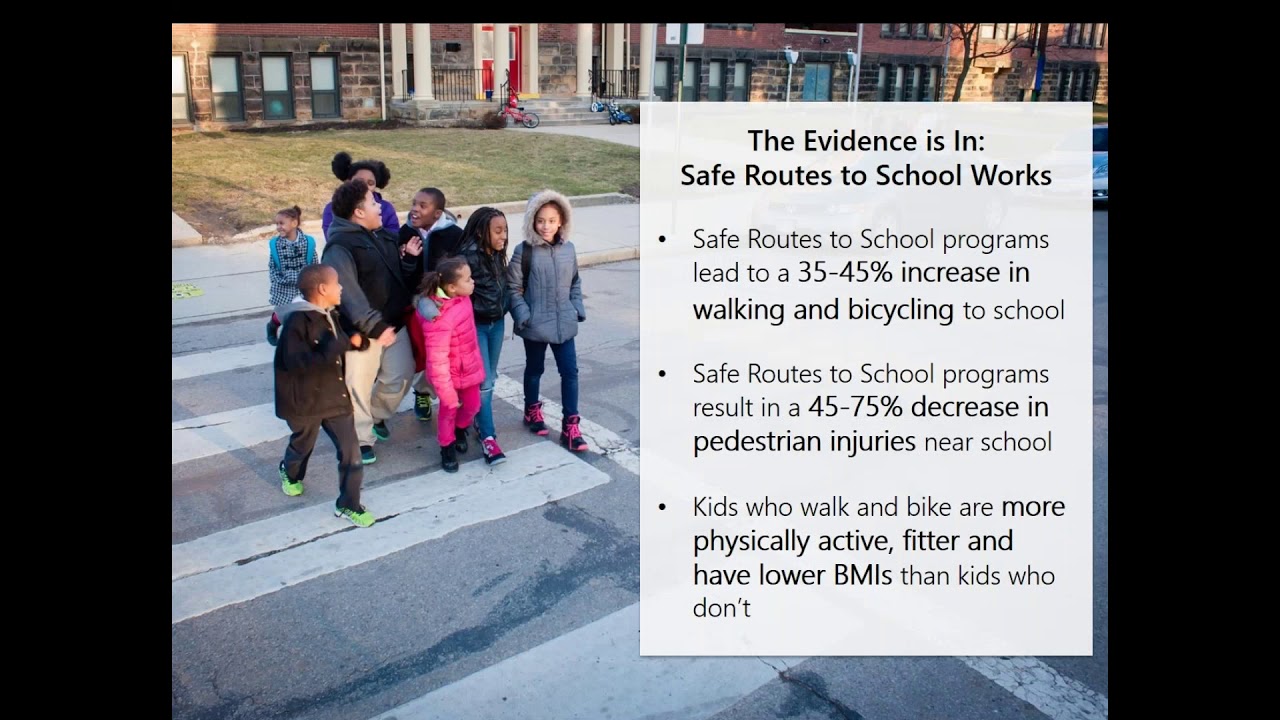 The Evidence is In:
Safe Routes to School Works

• Safe Routes to School programs lead to a 35-45% increase in walking and bicycling to school

• Safe Routes to School programs result in a 45-75% decrease in pedestrian injuries near school

• Kids who walk and bike are more physically active, fitter and have lower BMIs than kids who don't